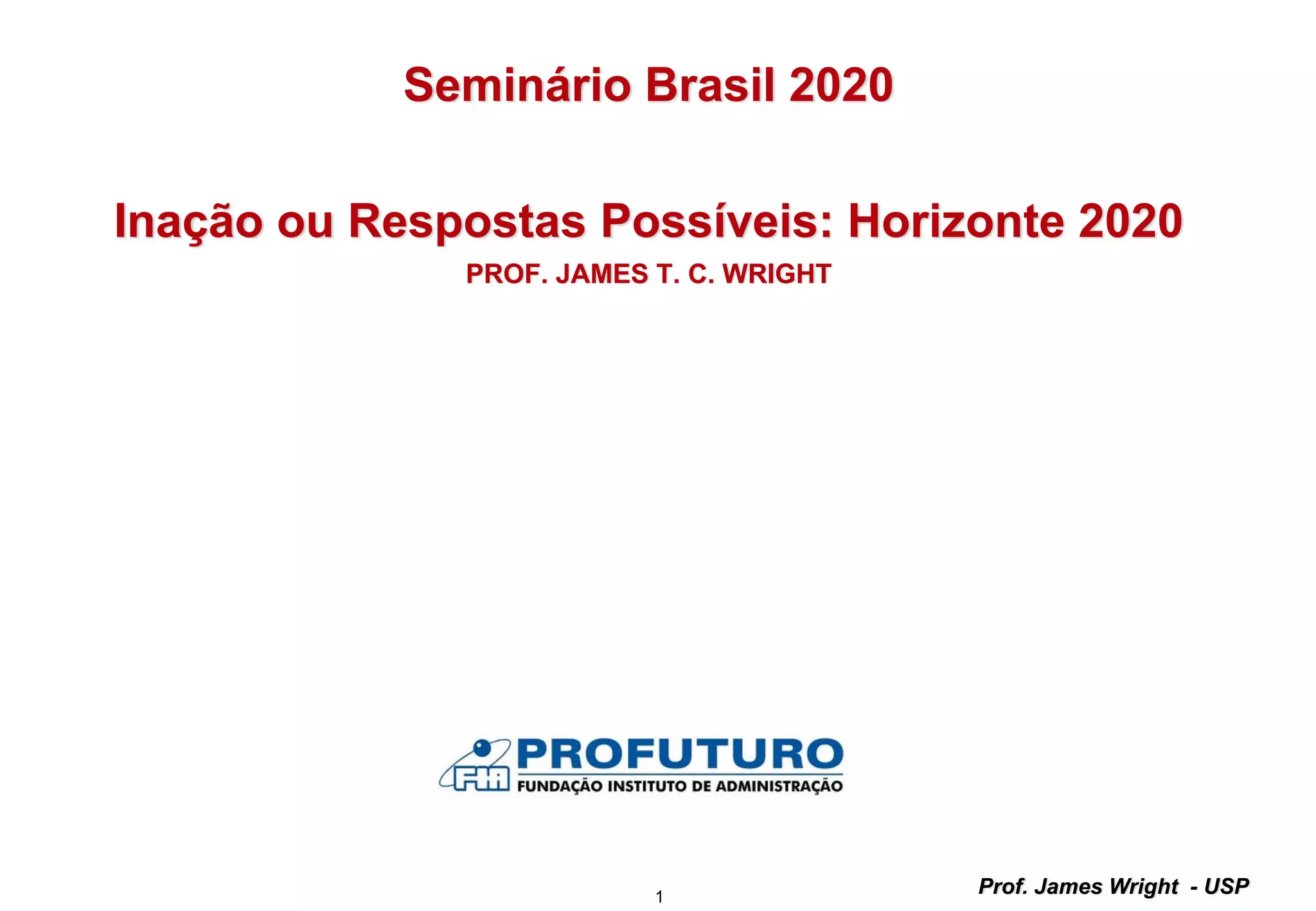 Seminário Brasil 2020

Inação ou Respostas Possíveis: Horizonte 2020

PROF. JAMES T. C. WRIGHT

FIA PROFUTURO
FUNDAÇÃO INSTITUTO DE ADMINISTRAÇÃO

1

Prof. James Wright - USP